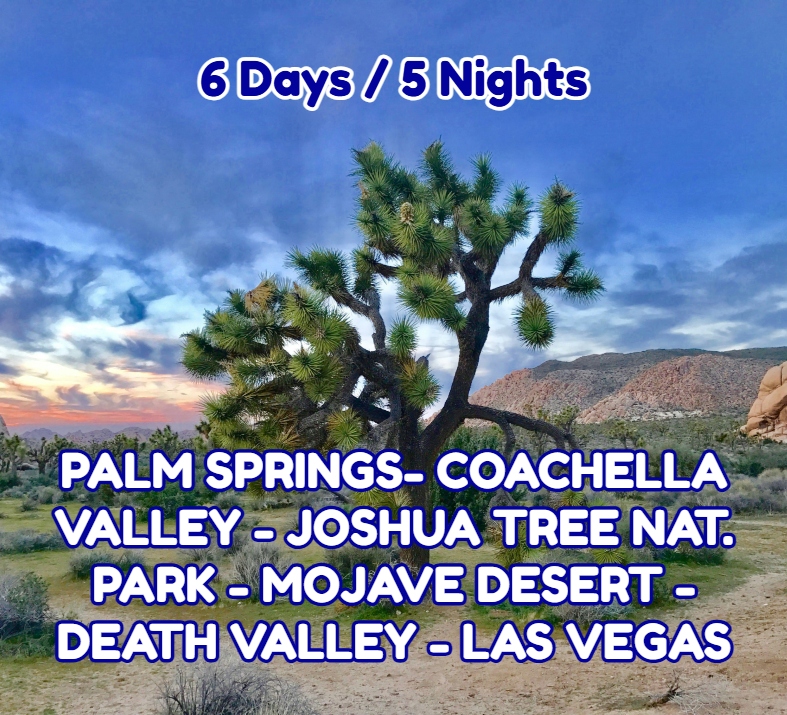 6 Days / 5 Nights

PALM SPRINGS- COACHELLA VALLEY - JOSHUA TREE NAT. PARK - MOJAVE DESERT - DEATH VALLEY - LAS VEGAS